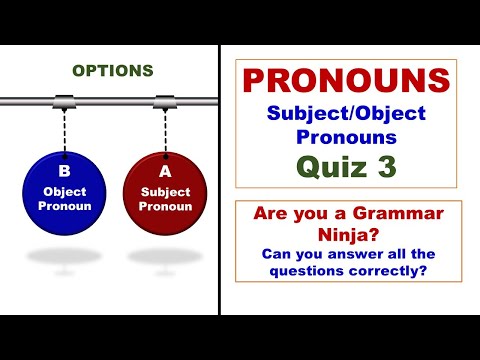 OPTIONS

B
Object Pronoun

A
Subject Pronoun

PRONOUNS
Subject/Object Pronouns
Quiz 3

Are you a Grammar Ninja?
Can you answer all the questions correctly?